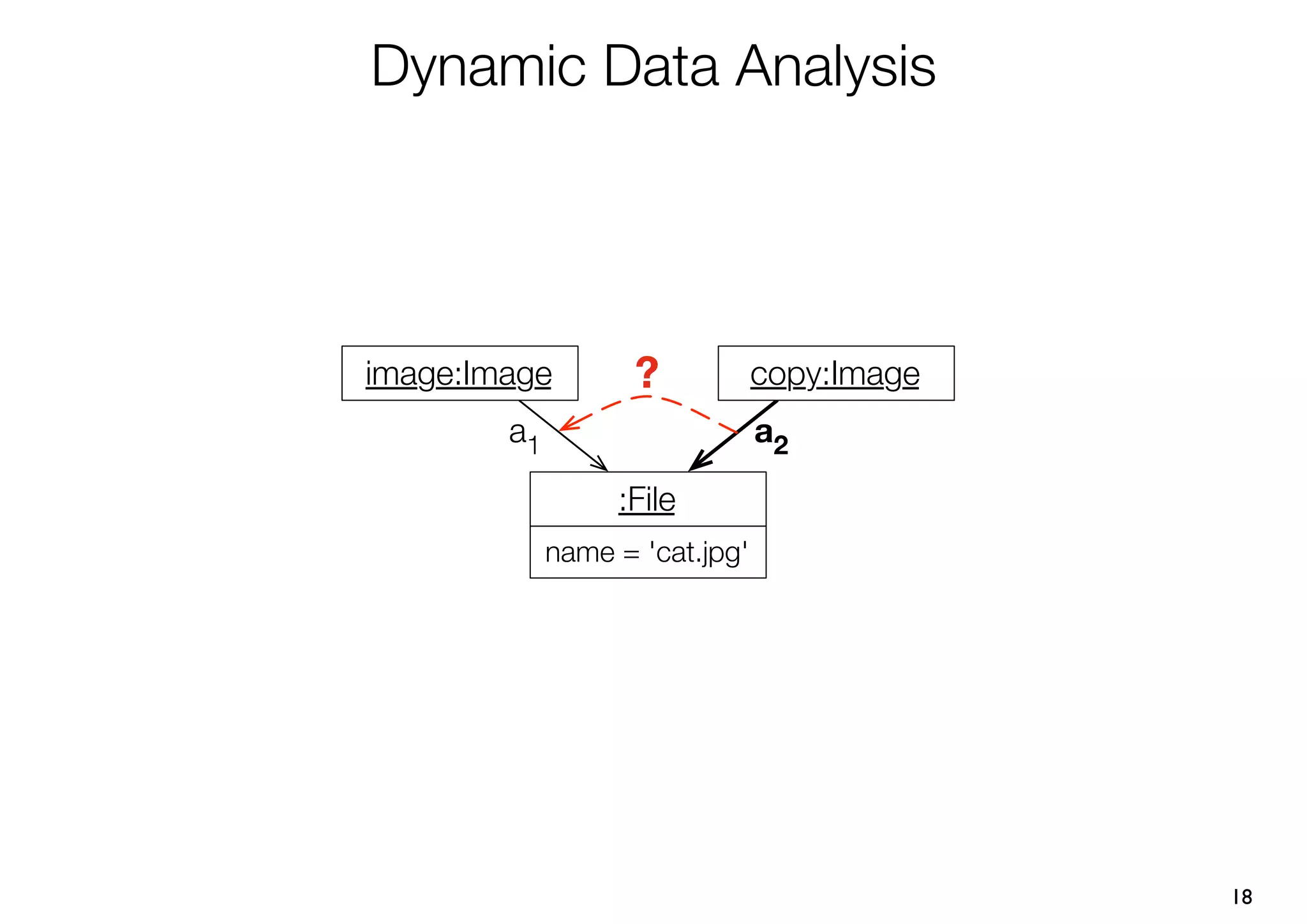 Dynamic Data Analysis

image:Image

?

copy:Image

$a_1$

$a_2$

:File

name = 'cat.jpg'

18